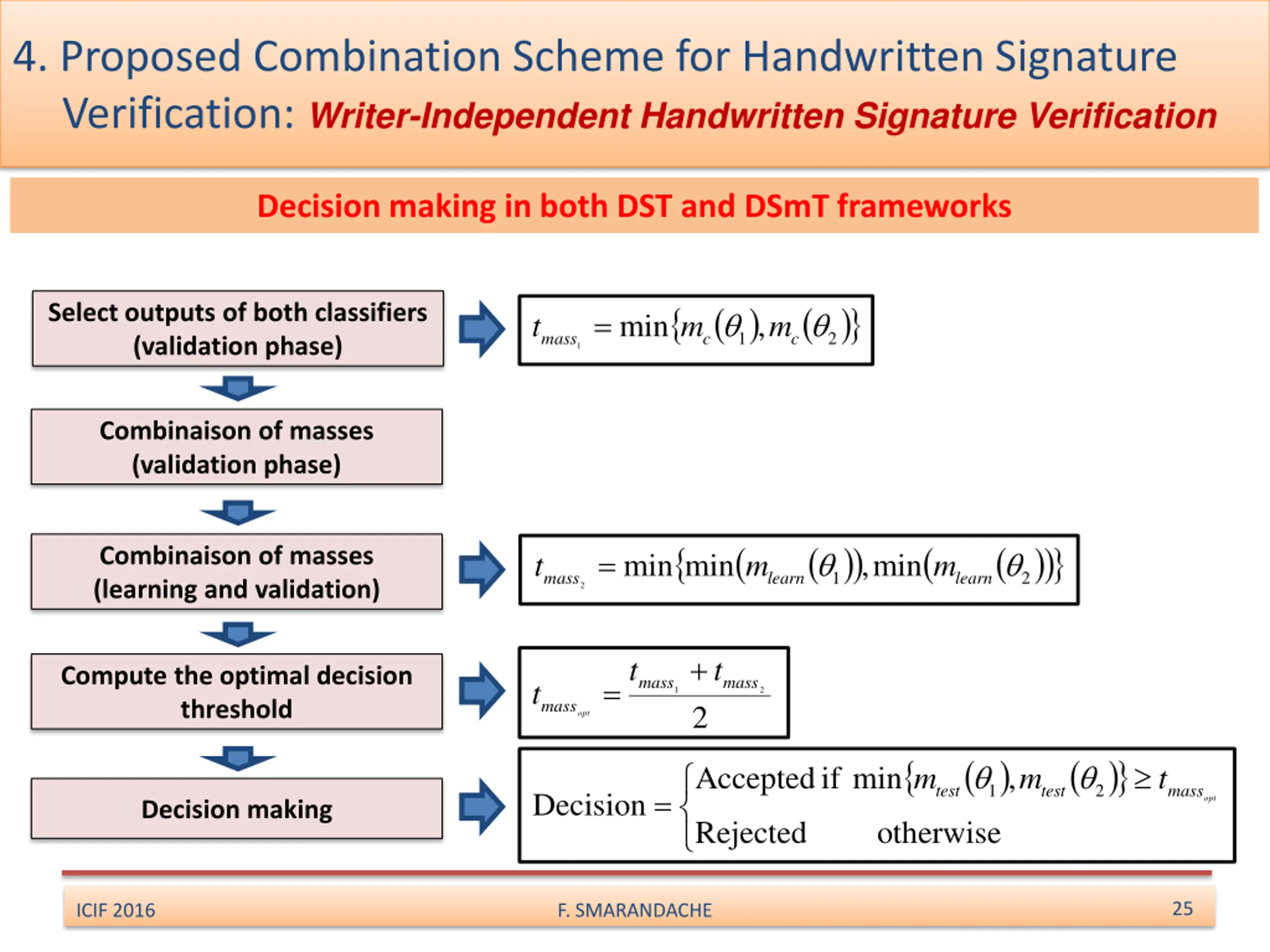 4. Proposed Combination Scheme for Handwritten Signature Verification: Writer-Independent Handwritten Signature Verification

Decision making in both DST and DSmT frameworks

Select outputs of both classifiers (validation phase)

$t_{mass_1} = \min\{m_c(\theta_1), m_c(\theta_2)\}$

Combinaison of masses (validation phase)

Combinaison of masses (learning and validation)

$t_{mass_2} = \min\{\min(m_{learn}(\theta_1)), \min(m_{learn}(\theta_2))\}$

Compute the optimal decision threshold

$t_{mass_{opt}} = \frac{t_{mass_1} + t_{mass_2}}{2}$

Decision making

$\text{Decision} = \begin{cases} \text{Accepted if } \min\{m_{test}(\theta_1), m_{test}(\theta_2)\} \geq t_{mass_{opt}} \\ \text{Rejected} \quad \text{otherwise} \end{cases}$

ICIF 2016

F. SMARANDACHE

25